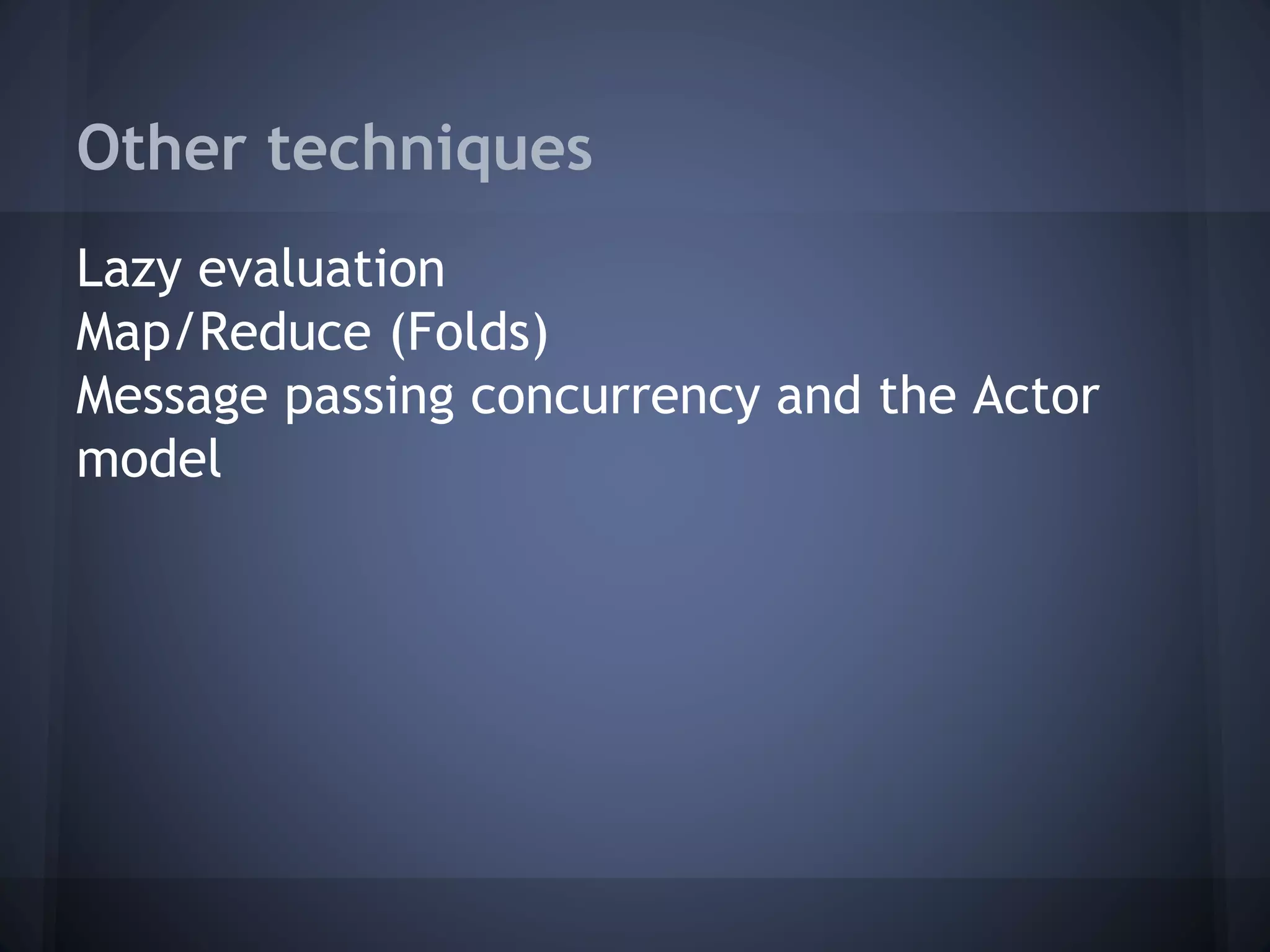 Other techniques

Lazy evaluation
Map/Reduce (Folds)
Message passing concurrency and the Actor model